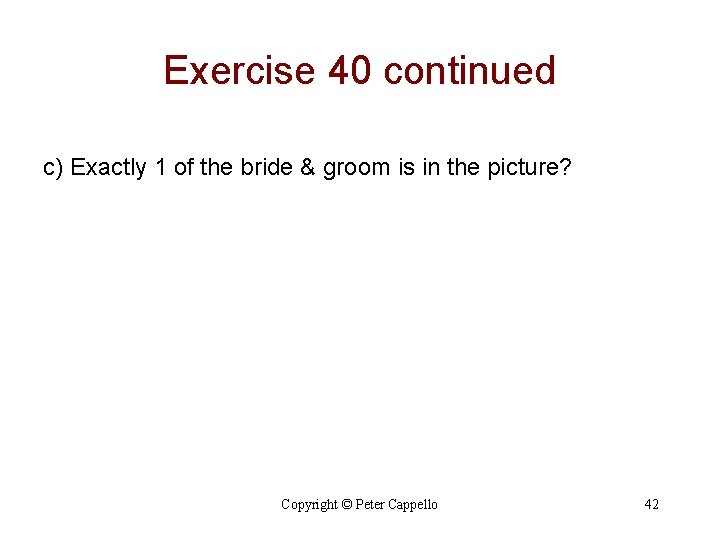 Exercise 40 continued

c) Exactly 1 of the bride & groom is in the picture?

Copyright © Peter Cappello

42